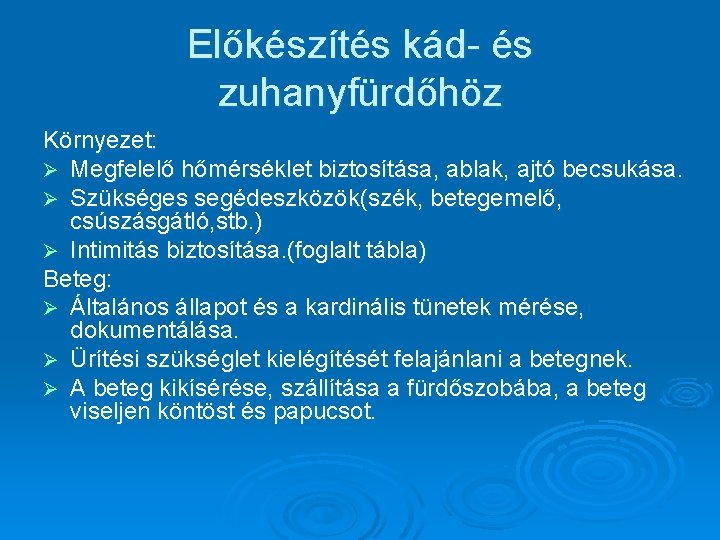 Előkészítés kád- és zuhanyfürdőhöz

Környezet:

➢ Megfelelő hőmérséklet biztosítása, ablak, ajtó becsukása.
➢ Szükséges segédeszközök(szék, betegemelő, csúszásgátló,stb.)
➢ Intimitás biztosítása.(foglalt tábla)

Beteg:

➢ Általános állapot és a kardinális tünetek mérése, dokumentálása.
➢ Ürítési szükséglet kielégítését felajánlani a betegnek.
➢ A beteg kikísérése, szállítása a fürdőszobába, a beteg viseljen köntöst és papucsot.